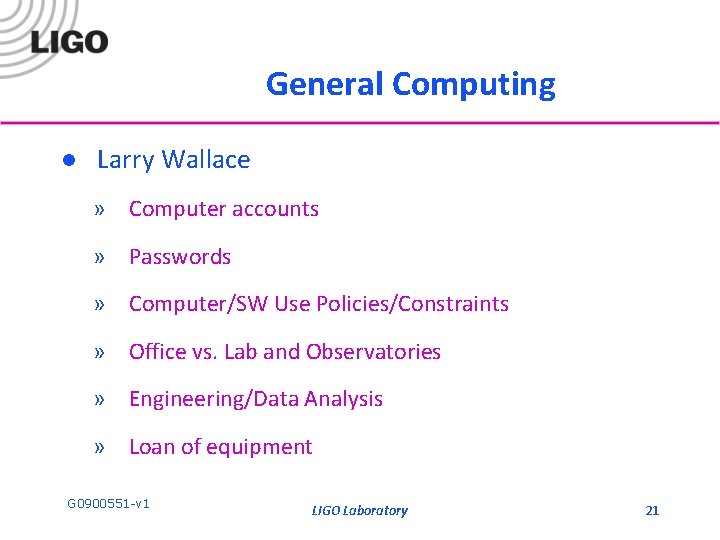 LIGO

General Computing

● Larry Wallace

» Computer accounts

» Passwords

» Computer/SW Use Policies/Constraints

» Office vs. Lab and Observatories

» Engineering/Data Analysis

» Loan of equipment

G0900551-v1

LIGO Laboratory

21